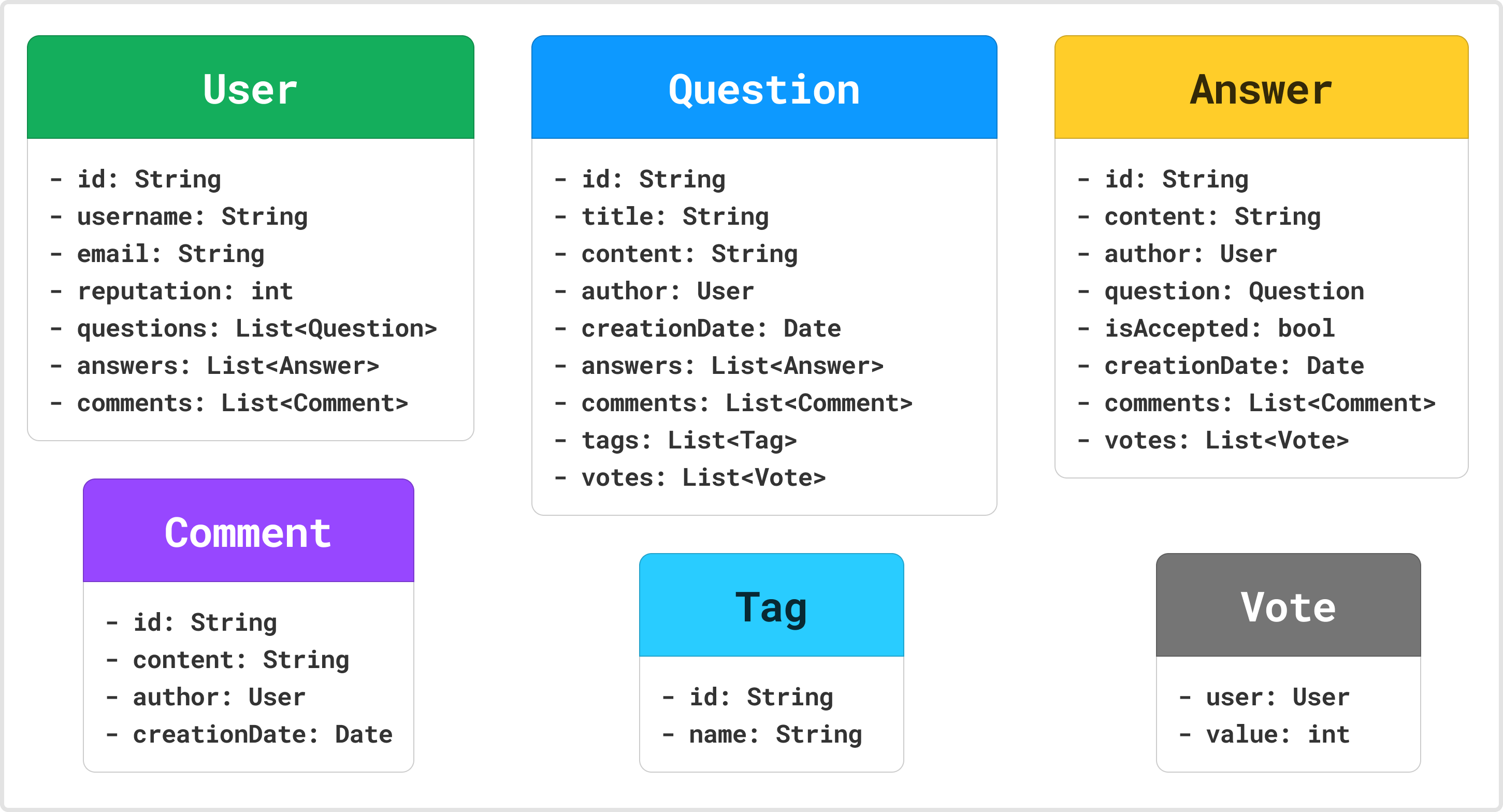 User

- id: String
- username: String
- email: String
- reputation: int
- questions: List<Question>
- answers: List<Answer>
- comments: List<Comment>

Question

- id: String
- title: String
- content: String
- author: User
- creationDate: Date
- answers: List<Answer>
- comments: List<Comment>
- tags: List<Tag>
- votes: List<Vote>

Answer

- id: String
- content: String
- author: User
- question: Question
- isAccepted: bool
- creationDate: Date
- comments: List<Comment>
- votes: List<Vote>

Comment

- id: String
- content: String
- author: User
- creationDate: Date

Tag

- id: String
- name: String

Vote

- user: User
- value: int